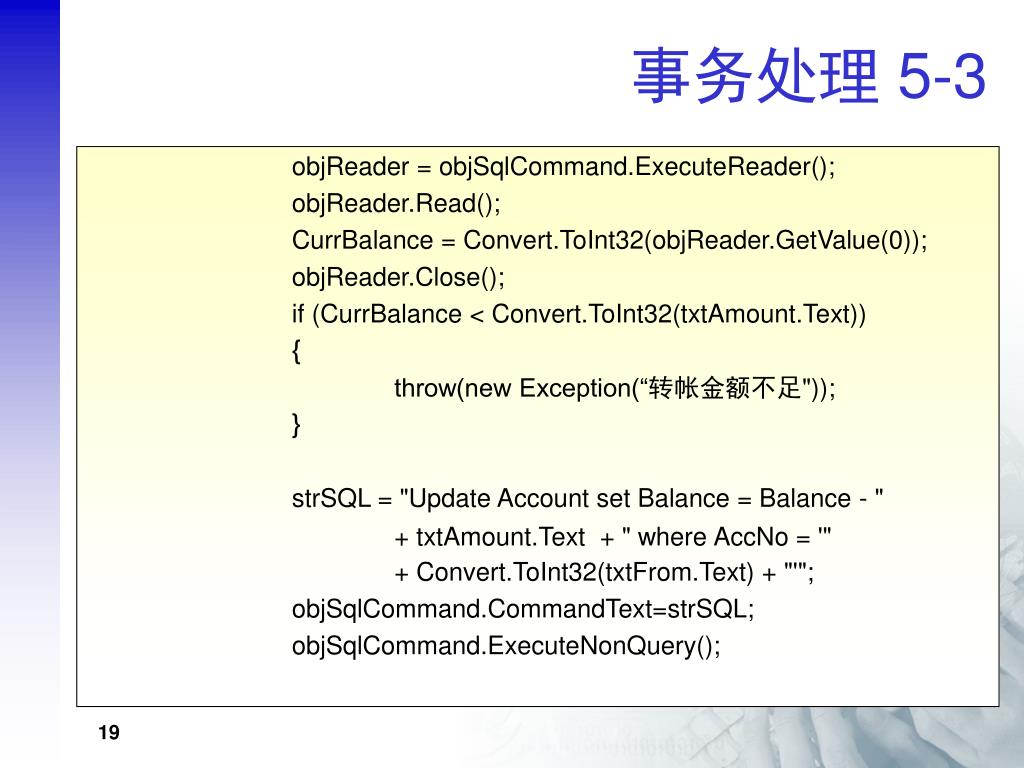 事务处理 5-3

objReader = objSqlCommand.ExecuteReader();
objReader.Read();
CurrBalance = Convert.ToInt32(objReader.GetValue(0));
objReader.Close();
if (CurrBalance < Convert.ToInt32(txtAmount.Text))
{
throw(new Exception(“转帐金额不足"));
}

strSQL = "Update Account set Balance = Balance - "
+ txtAmount.Text + " where AccNo = '"
+ Convert.ToInt32(txtFrom.Text) + "'";
objSqlCommand.CommandText=strSQL;
objSqlCommand.ExecuteNonQuery();

19